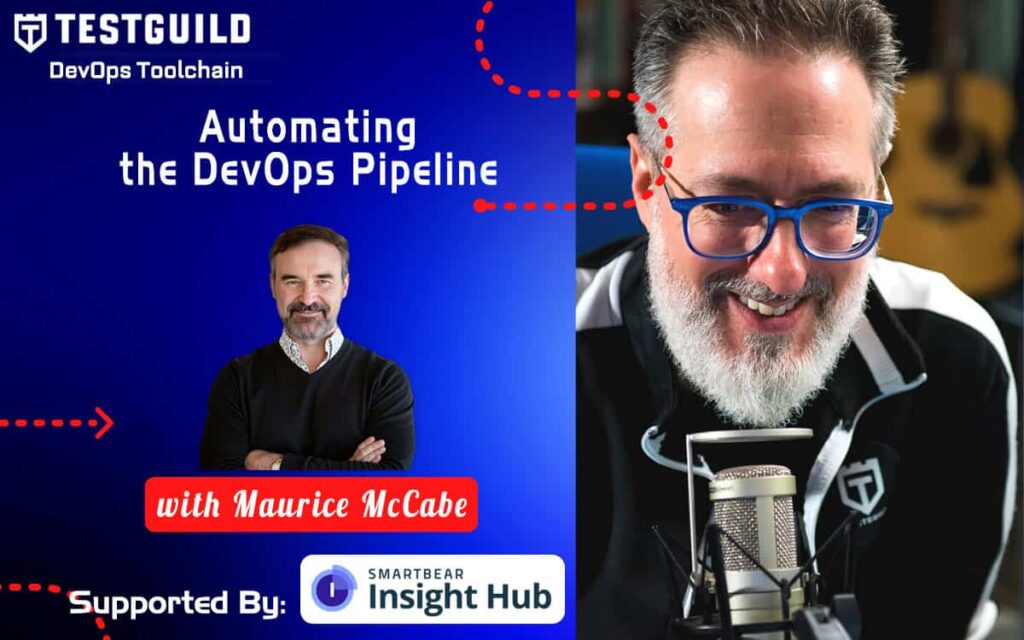 TESTGUILD
DevOps Toolchain

Automating the DevOps Pipeline

with Maurice McCabe

Supported By: SMARTBEAR Insight Hub